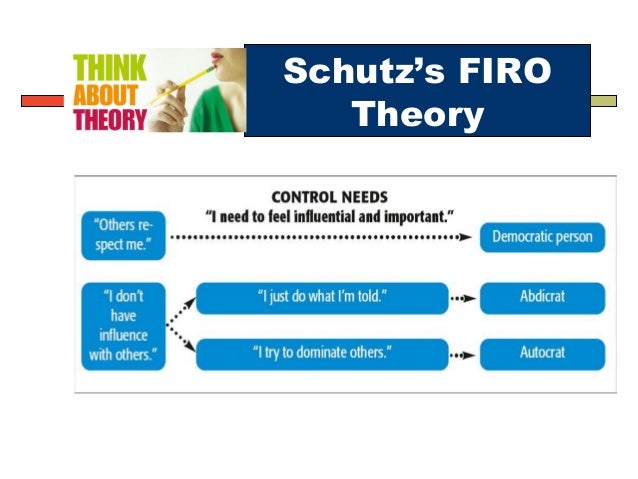 THINK ABOUT THEORY

Schutz's FIRO Theory

CONTROL NEEDS
"I need to feel influential and important."

"Others respect me."

Democratic person

"I don't have influence with others."

"I just do what I'm told."

Abdicrat

"I try to dominate others."

Autocrat